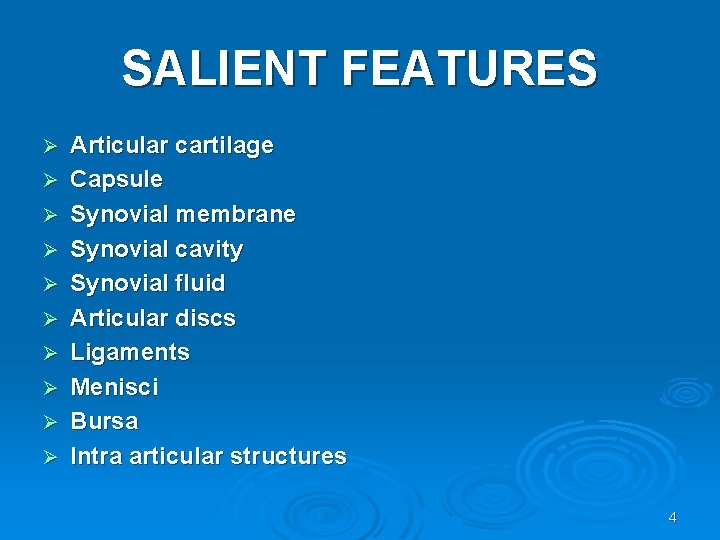 SALIENT FEATURES

➢ Articular cartilage
➢ Capsule
➢ Synovial membrane
➢ Synovial cavity
➢ Synovial fluid
➢ Articular discs
➢ Ligaments
➢ Menisci
➢ Bursa
➢ Intra articular structures

4